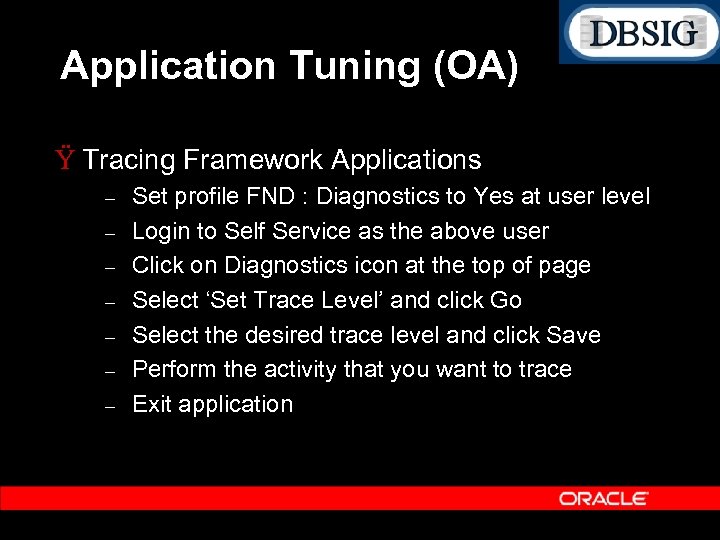 DBSIG

Application Tuning (OA)

Ÿ Tracing Framework Applications

– Set profile FND : Diagnostics to Yes at user level
– Login to Self Service as the above user
– Click on Diagnostics icon at the top of page
– Select ‘Set Trace Level’ and click Go
– Select the desired trace level and click Save
– Perform the activity that you want to trace
– Exit application

ORACLE